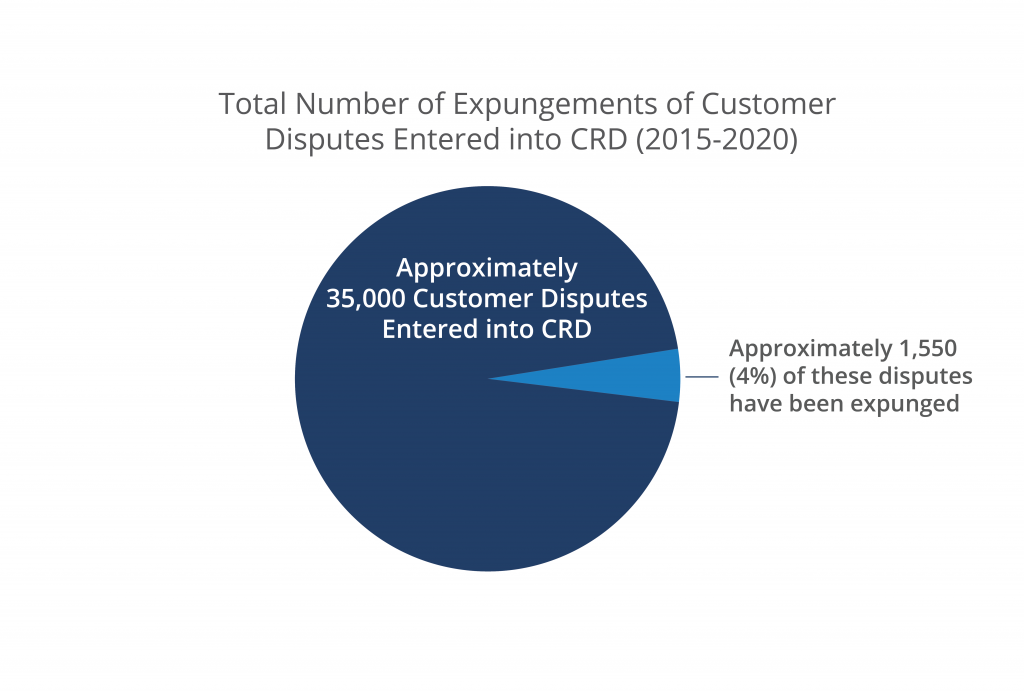 Total Number of Expungements of Customer Disputes Entered into CRD (2015-2020)

Approximately 35,000 Customer Disputes Entered into CRD

Approximately 1,550 (4%) of these disputes have been expunged